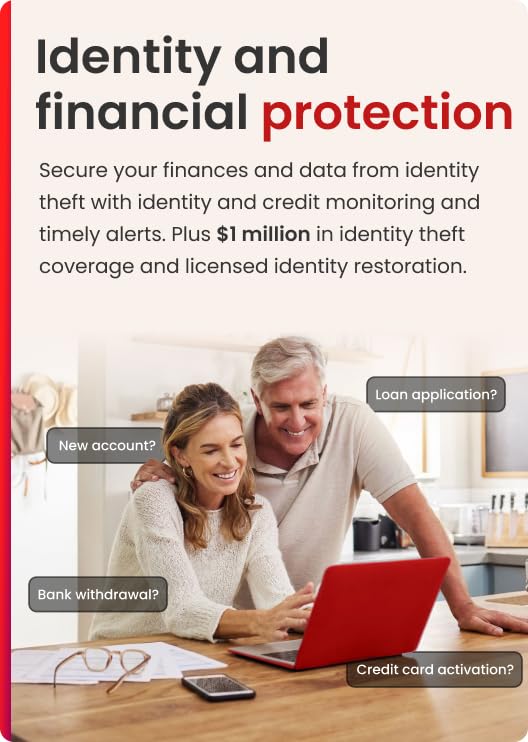 Identity and financial protection

Secure your finances and data from identity theft with identity and credit monitoring and timely alerts. Plus $1 million in identity theft coverage and licensed identity restoration.

Loan application?

New account?

Bank withdrawal?

Credit card activation?